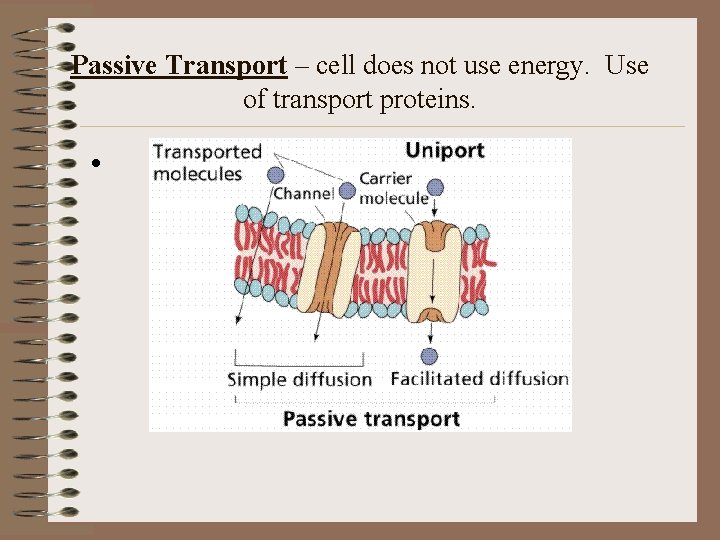 Passive Transport – cell does not use energy. Use of transport proteins.

•

Transported molecules

Uniport

Channel

Carrier molecule

Simple diffusion

Facilitated diffusion

Passive transport